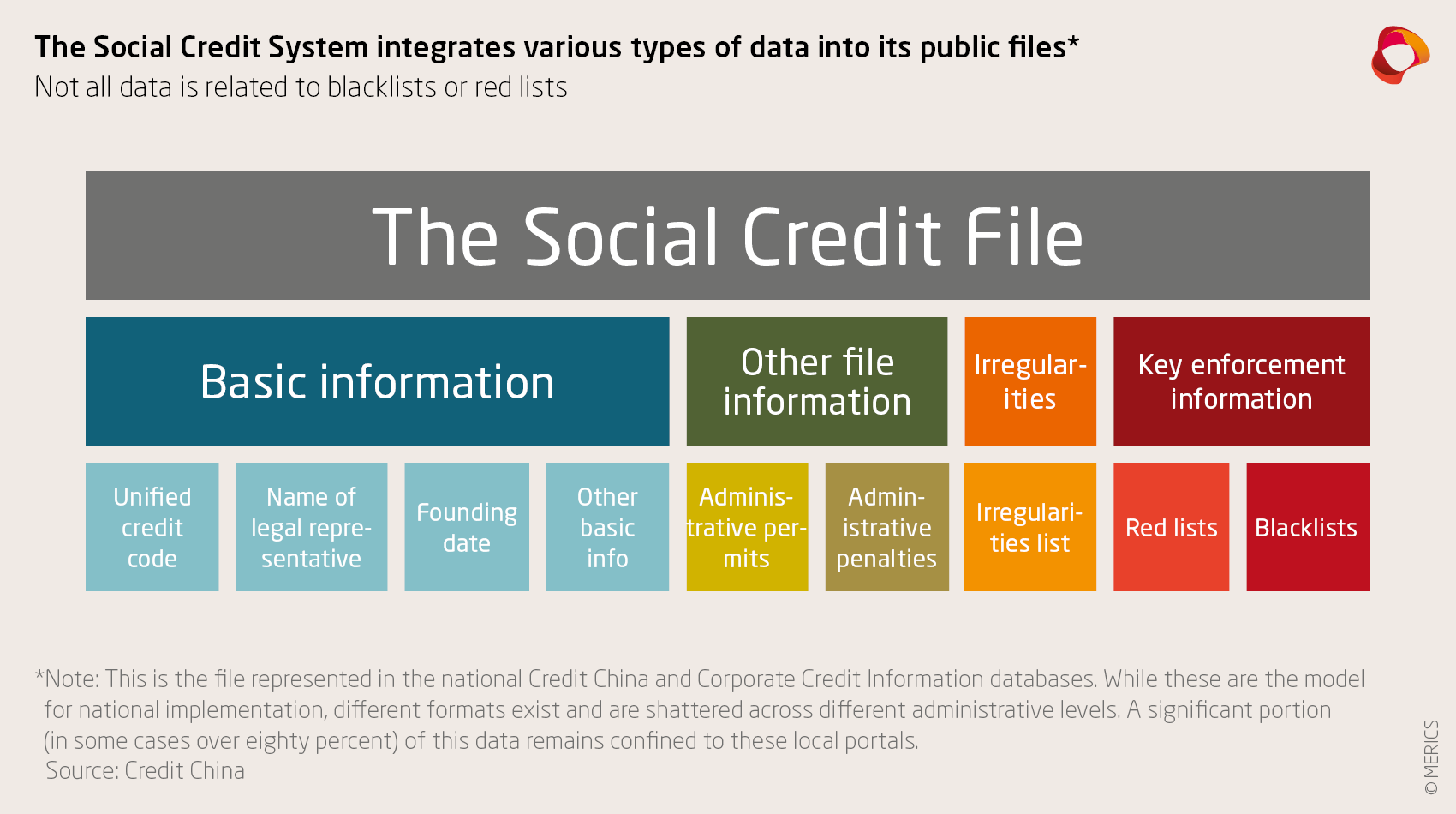 The Social Credit System integrates various types of data into its public files*
Not all data is related to blacklists or red lists

The Social Credit File

Basic information

Other file information

Irregularities

Key enforcement information

Unified credit code

Name of legal representative

Founding date

Other basic info

Administrative permits

Administrative penalties

Irregularities list

Red lists

Blacklists

*Note: This is the file represented in the national Credit China and Corporate Credit Information databases. While these are the model for national implementation, different formats exist and are shattered across different administrative levels. A significant portion (in some cases over eighty percent) of this data remains confined to these local portals.
Source: Credit China

© MERICS